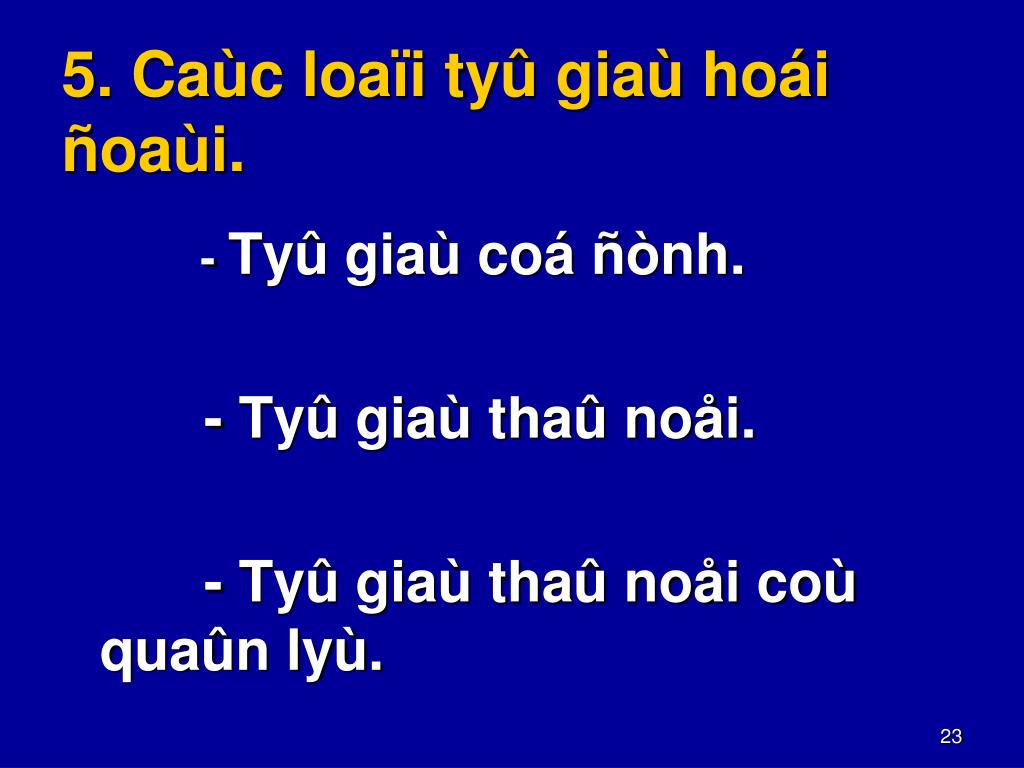 5. Caùc loaïi tyû giaù hoái ñoaùi.

- Tyû giaù coá ñònh.

- Tyû giaù thaû noåi.

- Tyû giaù thaû noåi coù quaûn lyù.

23